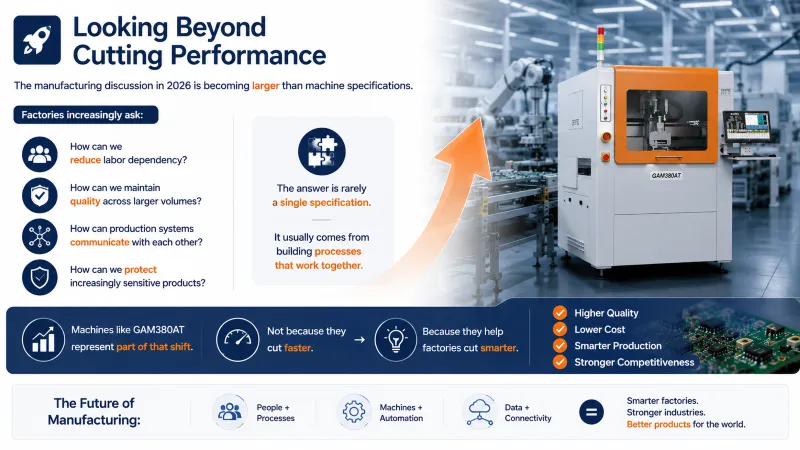 Looking Beyond Cutting Performance

The manufacturing discussion in 2026 is becoming larger than machine specifications.

Factories increasingly ask:

How can we reduce labor dependency?

How can we maintain quality across larger volumes?

How can production systems communicate with each other?

How can we protect increasingly sensitive products?

The answer is rarely a single specification.

It usually comes from building processes that work together.

GAM380AT

Machines like GAM380AT represent part of that shift.

Not because they cut faster.

→

Because they help factories cut smarter.

Higher Quality
Lower Cost
Smarter Production
Stronger Competitiveness

The Future of Manufacturing:

People + Processes

Machines + Automation

Data + Connectivity

=

Smarter factories.
Stronger industries.
Better products for the world.